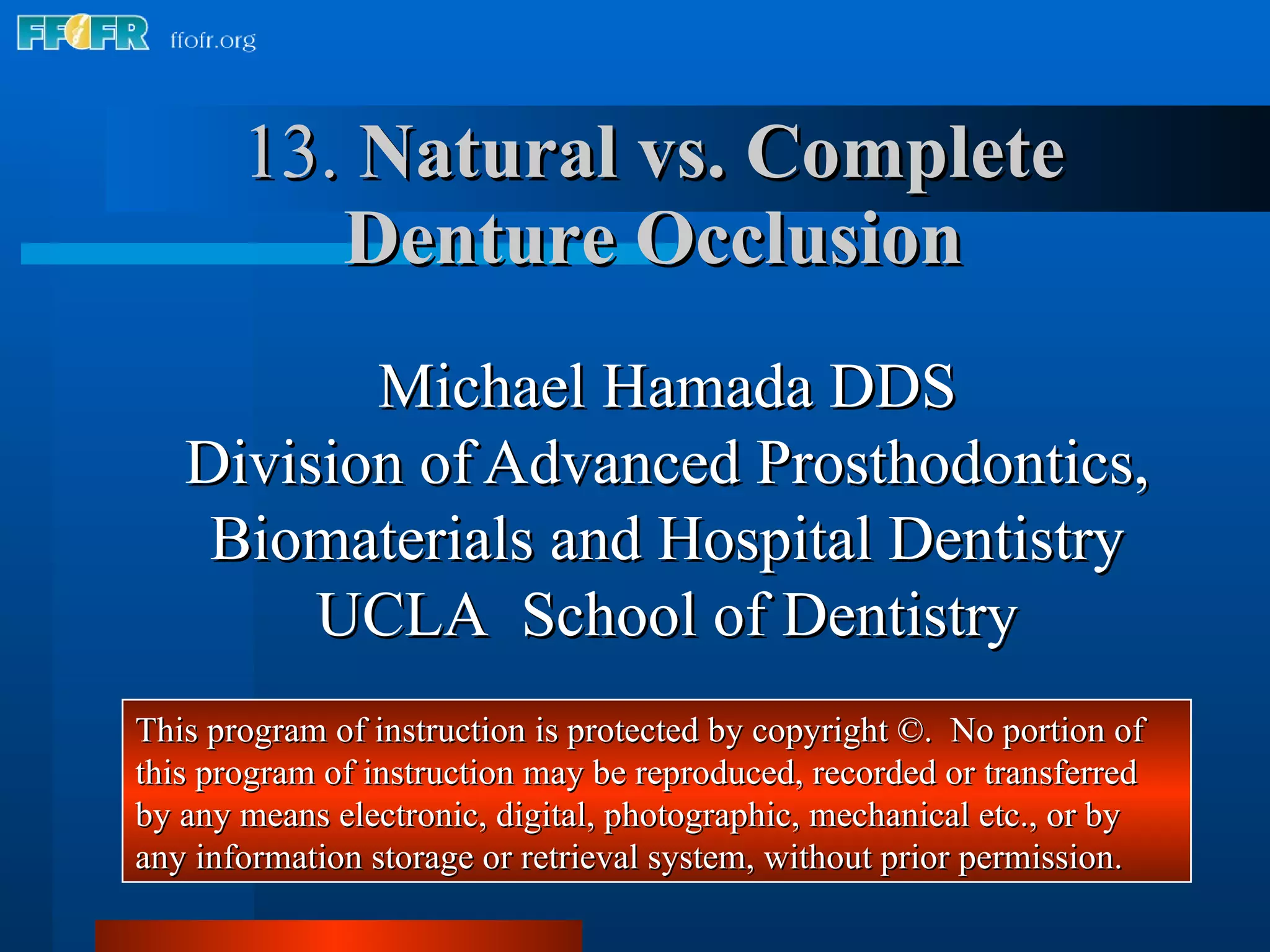 FFOFR ffofr.org

13. Natural vs. Complete Denture Occlusion

Michael Hamada DDS
Division of Advanced Prosthodontics, Biomaterials and Hospital Dentistry
UCLA School of Dentistry

This program of instruction is protected by copyright ©. No portion of this program of instruction may be reproduced, recorded or transferred by any means electronic, digital, photographic, mechanical etc., or by any information storage or retrieval system, without prior permission.